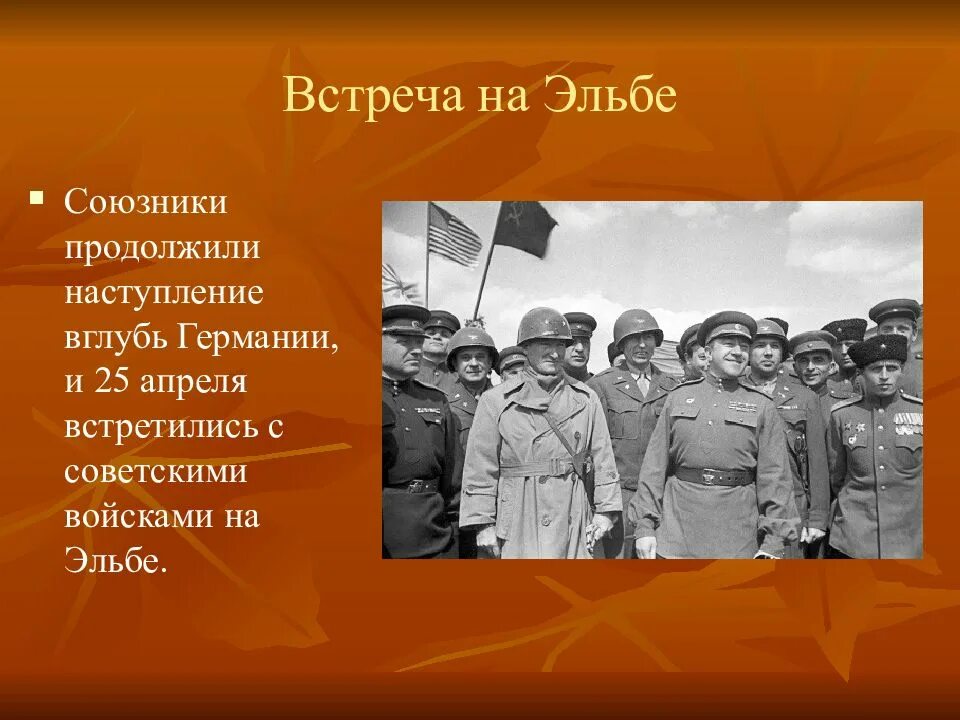 Встреча на Эльбе

Союзники продолжили наступление вглубь Германии, и 25 апреля встретились с советскими войсками на Эльбе.